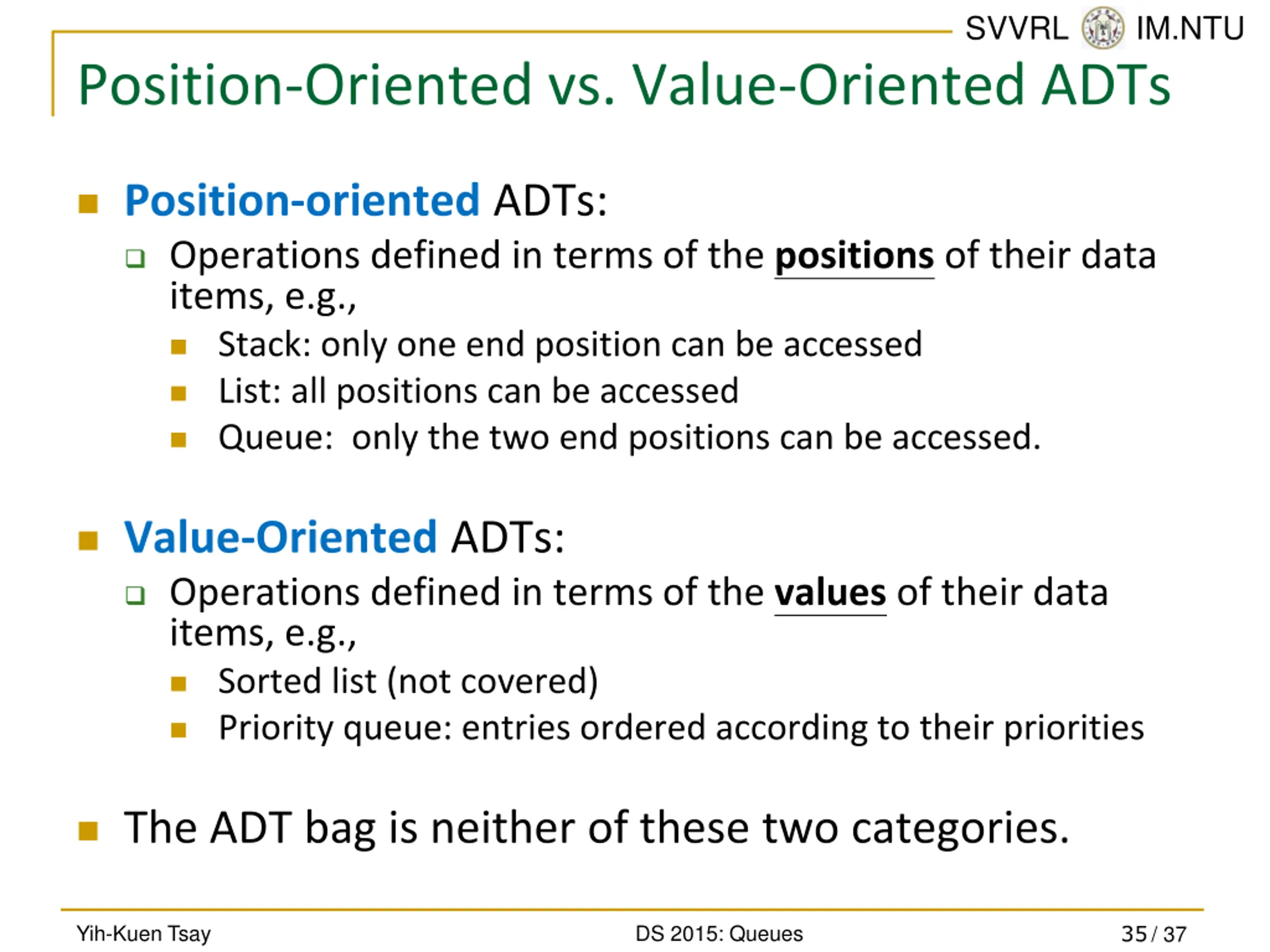 SVVRL IM.NTU

Position-Oriented vs. Value-Oriented ADTs

Position-oriented ADTs:

Operations defined in terms of the positions of their data items, e.g.,

Stack: only one end position can be accessed

List: all positions can be accessed

Queue: only the two end positions can be accessed.

Value-Oriented ADTs:

Operations defined in terms of the values of their data items, e.g.,

Sorted list (not covered)

Priority queue: entries ordered according to their priorities

The ADT bag is neither of these two categories.

Yih-Kuen Tsay DS 2015: Queues 35 / 37